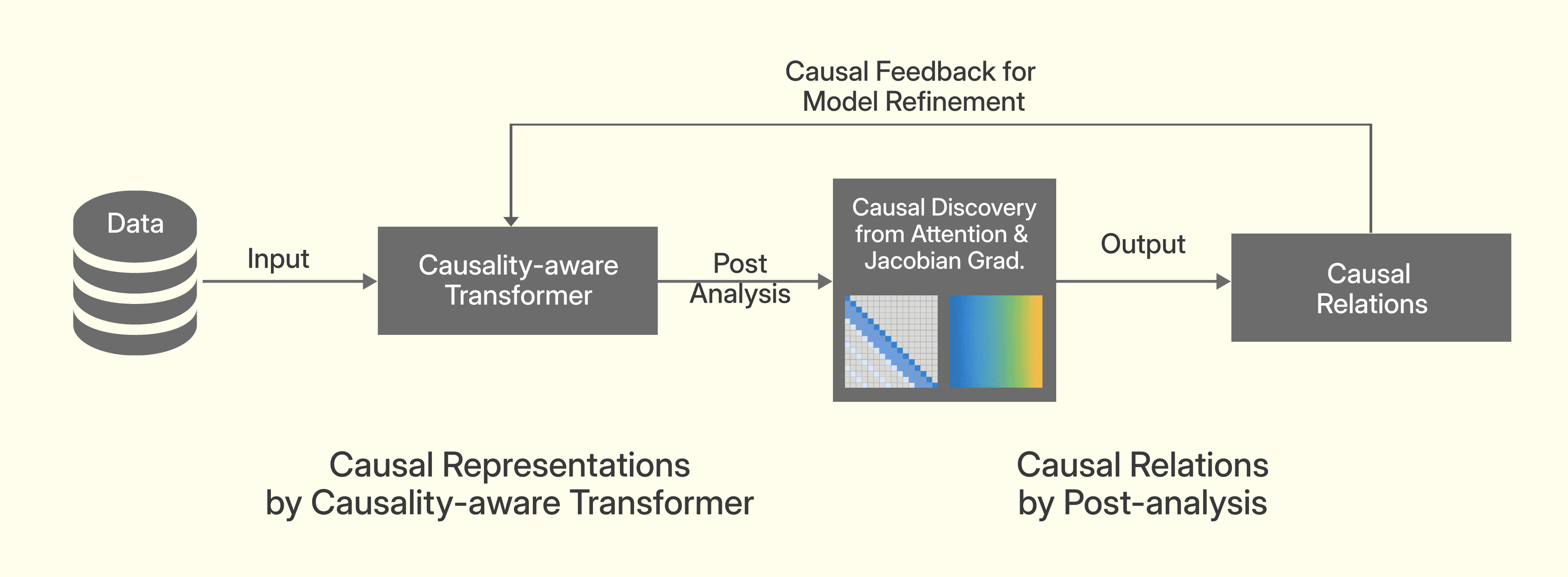 Causal Feedback for
Model Refinement

Data

Input

Causality-aware
Transformer

Post
Analysis

Causal Discovery
from Attention &
Jacobian Grad.

Output

Causal
Relations

Causal Representations
by Causality-aware Transformer

Causal Relations
by Post-analysis